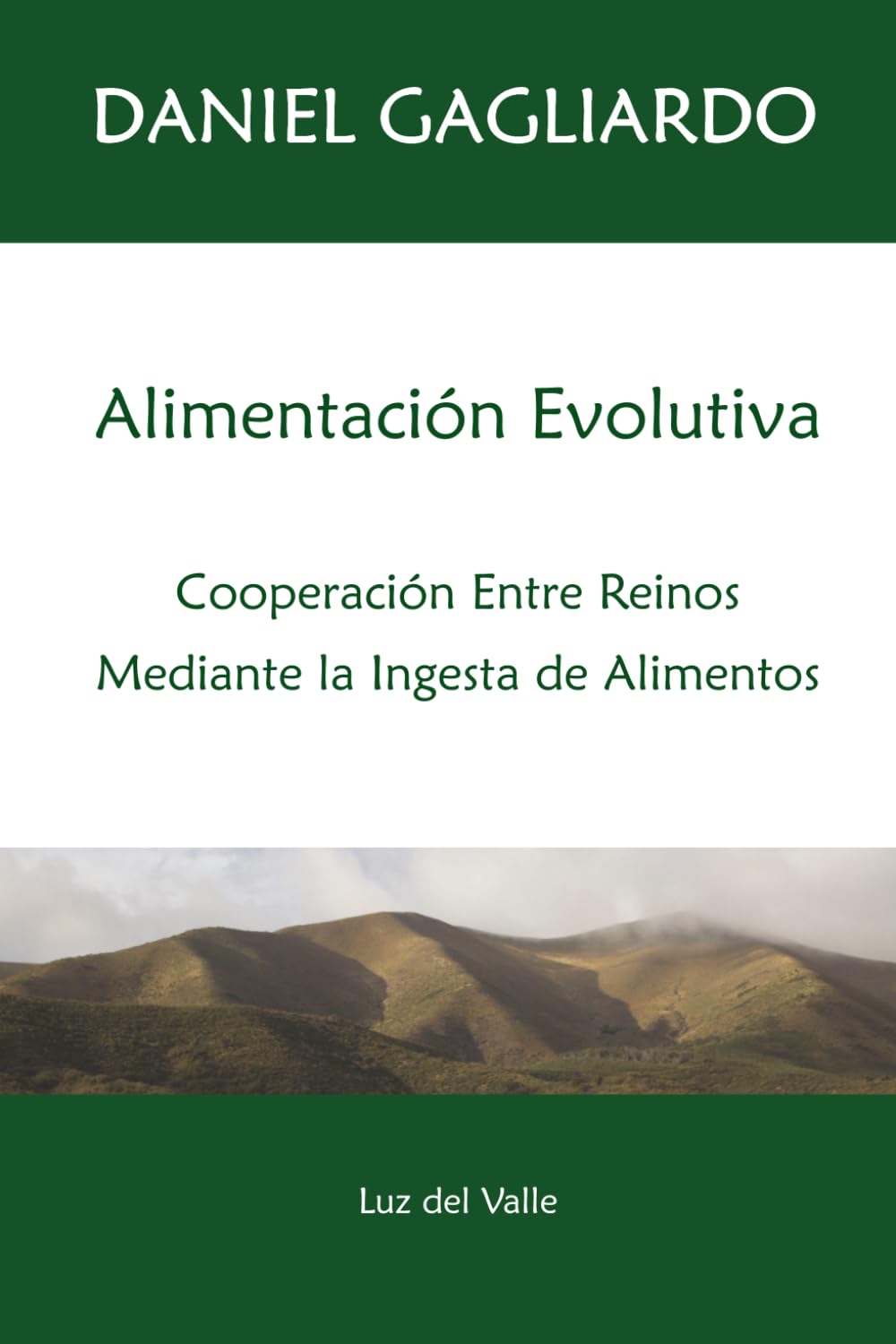 DANIEL GAGLIARDO

Alimentación Evolutiva

Cooperación Entre Reinos
Mediante la Ingesta de Alimentos

Luz del Valle